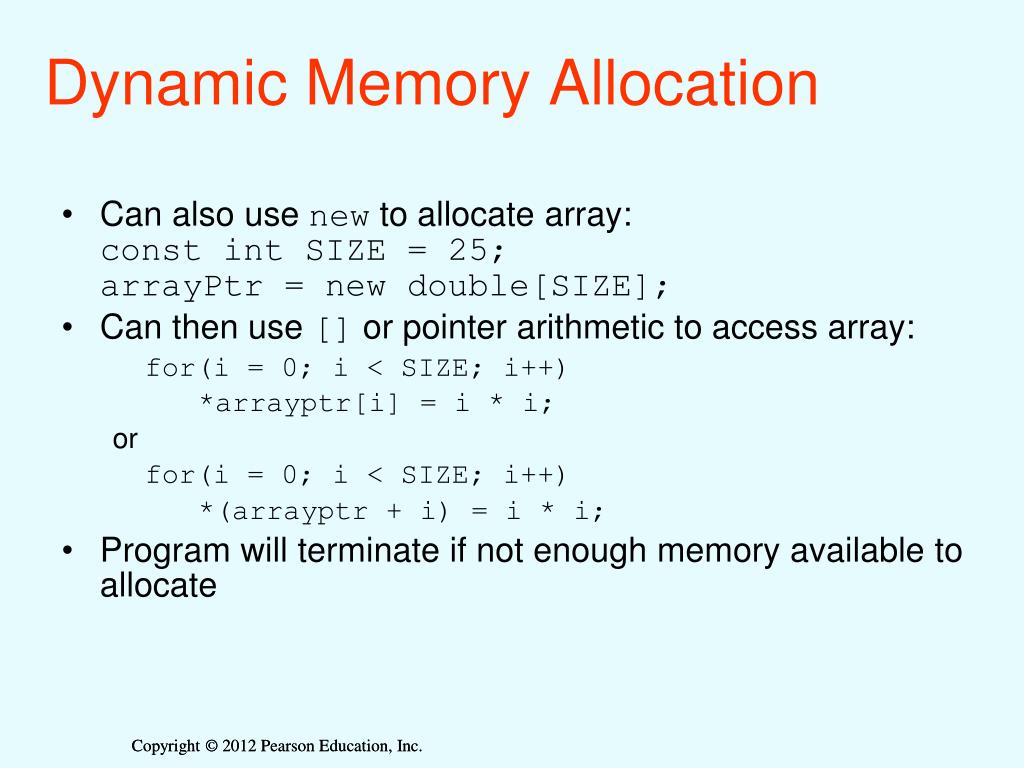 Dynamic Memory Allocation

• Can also use new to allocate array:
const int SIZE = 25;
arrayPtr = new double[SIZE];
• Can then use [] or pointer arithmetic to access array:
for(i = 0; i < SIZE; i++)
*arrayptr[i] = i * i;
or
for(i = 0; i < SIZE; i++)
*(arrayptr + i) = i * i;
• Program will terminate if not enough memory available to allocate

Copyright © 2012 Pearson Education, Inc.